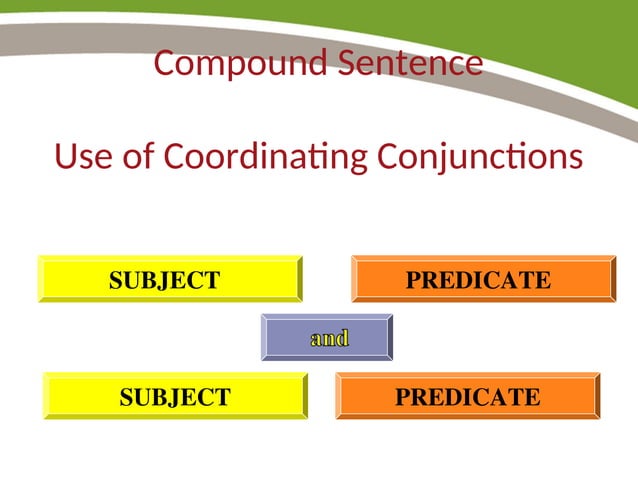 Compound Sentence

Use of Coordinating Conjunctions

SUBJECT

PREDICATE

and

SUBJECT

PREDICATE